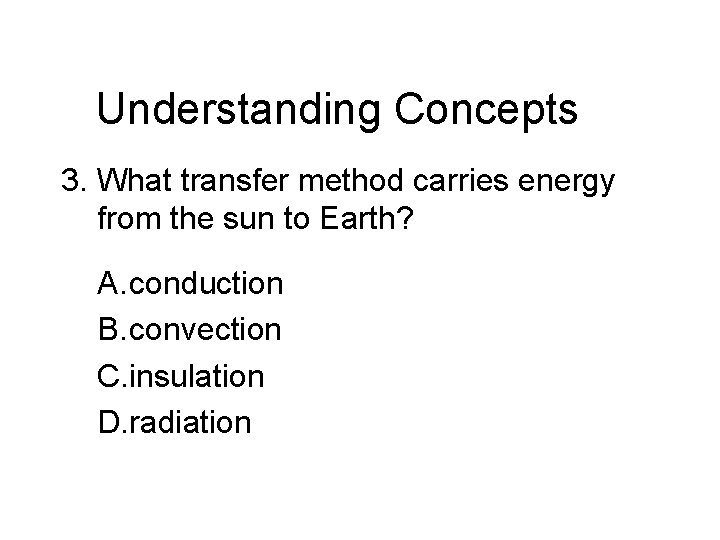 Understanding Concepts

3. What transfer method carries energy from the sun to Earth?

A.conduction
B.convection
C.insulation
D.radiation